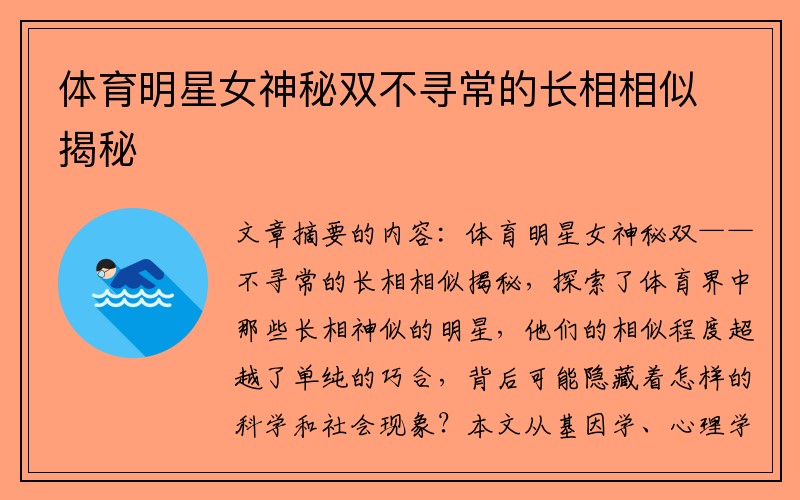 体育明星女神秘双不寻常的长相相似揭秘

文章摘要的内容：体育明星女神秘双——不寻常的长相相似揭秘，探索了体育界中那些长相神似的明星，他们的相似程度超越了单纯的巧合，背后可能隐藏着怎样的科学和社会现象？本文从基因学、心理学